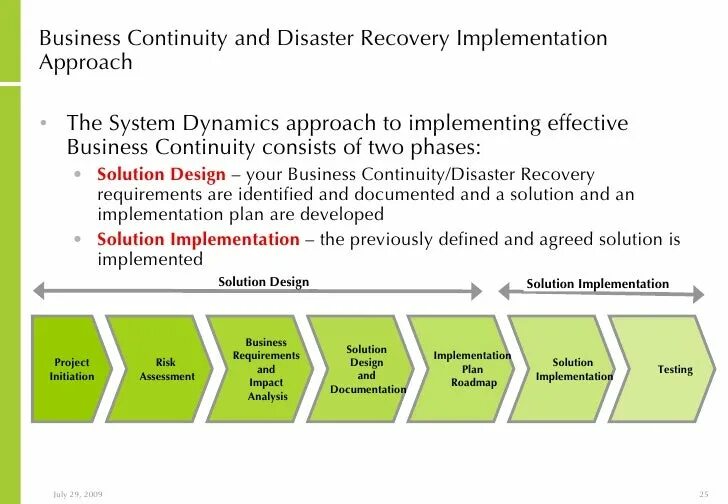 Business Continuity and Disaster Recovery Implementation Approach

• The System Dynamics approach to implementing effective Business Continuity consists of two phases:
  • Solution Design – your Business Continuity/Disaster Recovery requirements are identified and documented and a solution and an implementation plan are developed
  • Solution Implementation – the previously defined and agreed solution is implemented

Solution Design

Solution Implementation

Project Initiation

Risk Assessment

Business Requirements and Impact Analysis

Solution Design and Documentation

Implementation Plan Roadmap

Solution Implementation

Testing

July 29, 2009

25